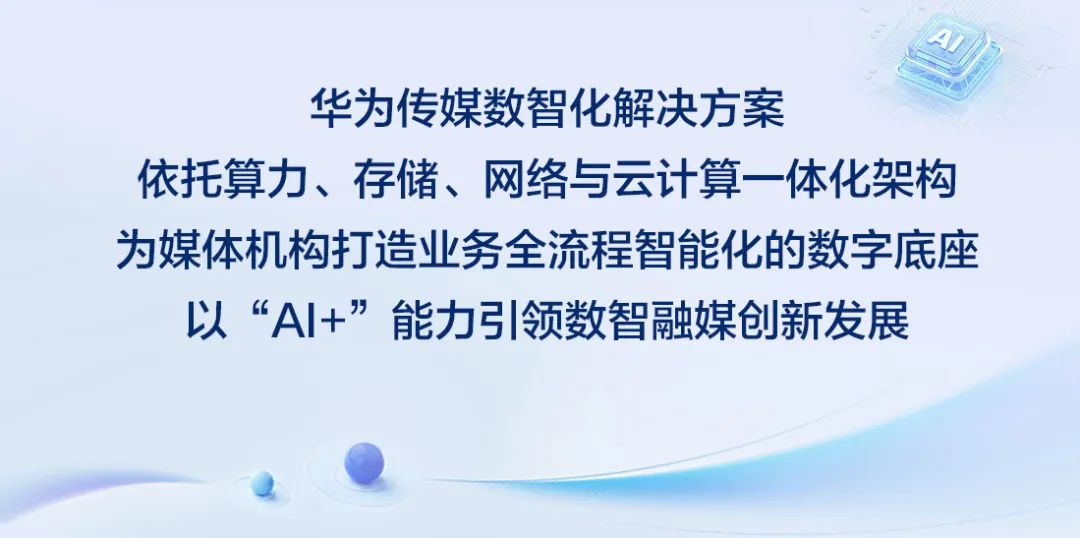 AI

华为传媒数智化解决方案
依托算力、存储、网络与云计算一体化架构
为媒体机构打造业务全流程智能化的数字底座
以“AI+”能力引领数智融媒创新发展